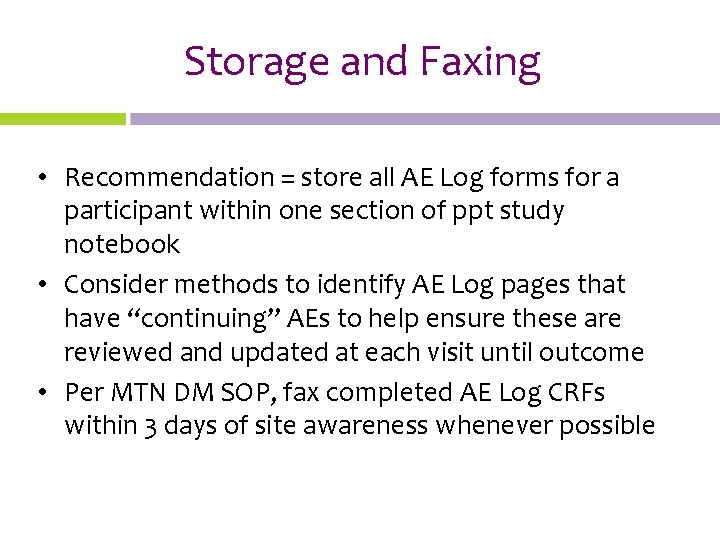 Storage and Faxing

• Recommendation = store all AE Log forms for a participant within one section of ppt study notebook
• Consider methods to identify AE Log pages that have “continuing” AEs to help ensure these are reviewed and updated at each visit until outcome
• Per MTN DM SOP, fax completed AE Log CRFs within 3 days of site awareness whenever possible